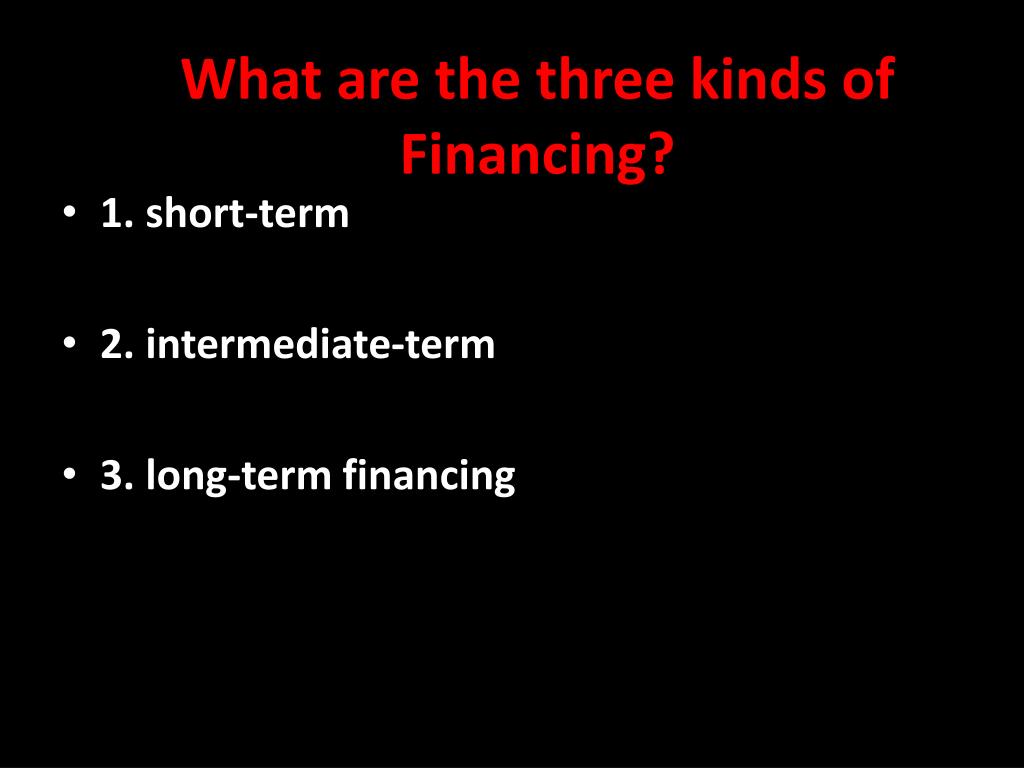 What are the three kinds of Financing?

• 1. short-term

• 2. intermediate-term

• 3. long-term financing